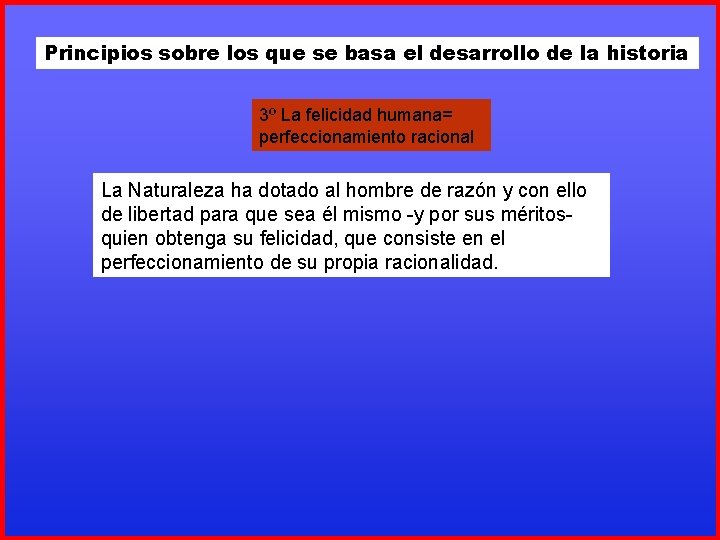 Principios sobre los que se basa el desarrollo de la historia

3º La felicidad humana= perfeccionamiento racional

La Naturaleza ha dotado al hombre de razón y con ello de libertad para que sea él mismo -y por sus méritos- quien obtenga su felicidad, que consiste en el perfeccionamiento de su propia racionalidad.